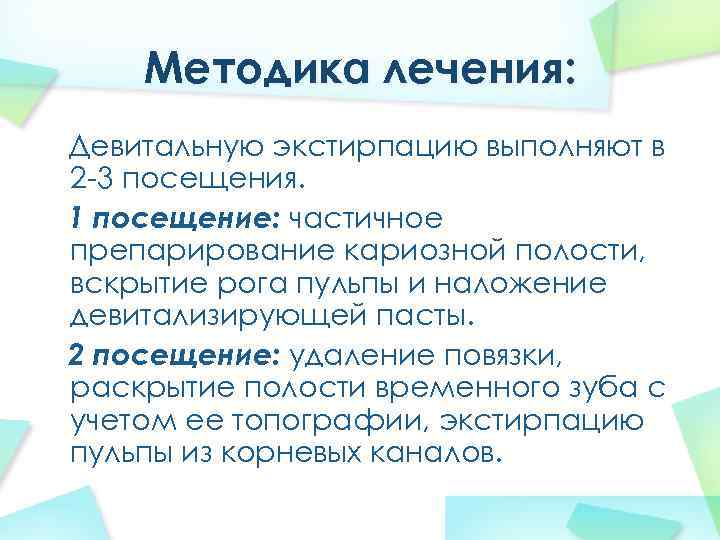 Методика лечения:

Девитальную экстирпацию выполняют в 2-3 посещения.

1 посещение: частичное препарирование кариозной полости, вскрытие рога пульпы и наложение девитализирующей пасты.

2 посещение: удаление повязки, раскрытие полости временного зуба с учетом ее топографии, экстирпацию пульпы из корневых каналов.